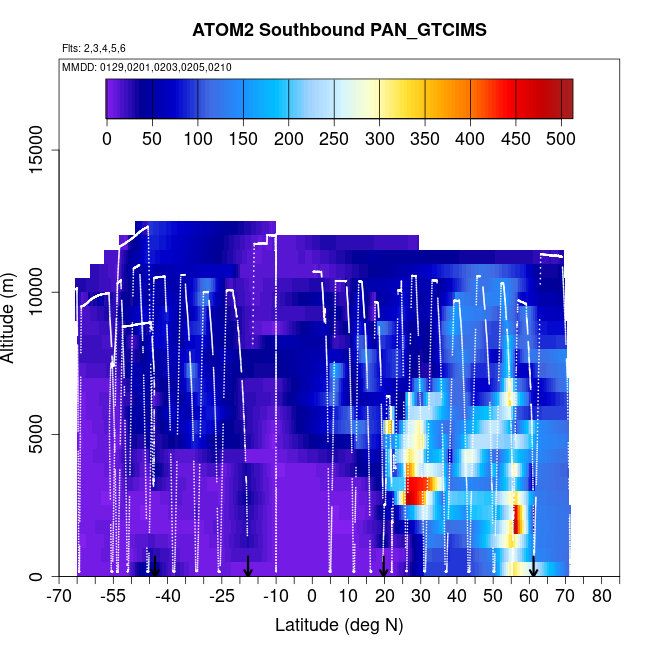 ATOM2 Southbound PAN_GTCIMS

Flts: 2,3,4,5,6

MMDD: 0129,0201,0203,0205,0210

0 50 100 150 200 250 300 350 400 450 500

Altitude (m)

15000
10000
5000
0

-70 -55 -40 -25 -10 0 10 20 30 40 50 60 70 80

Latitude (deg N)